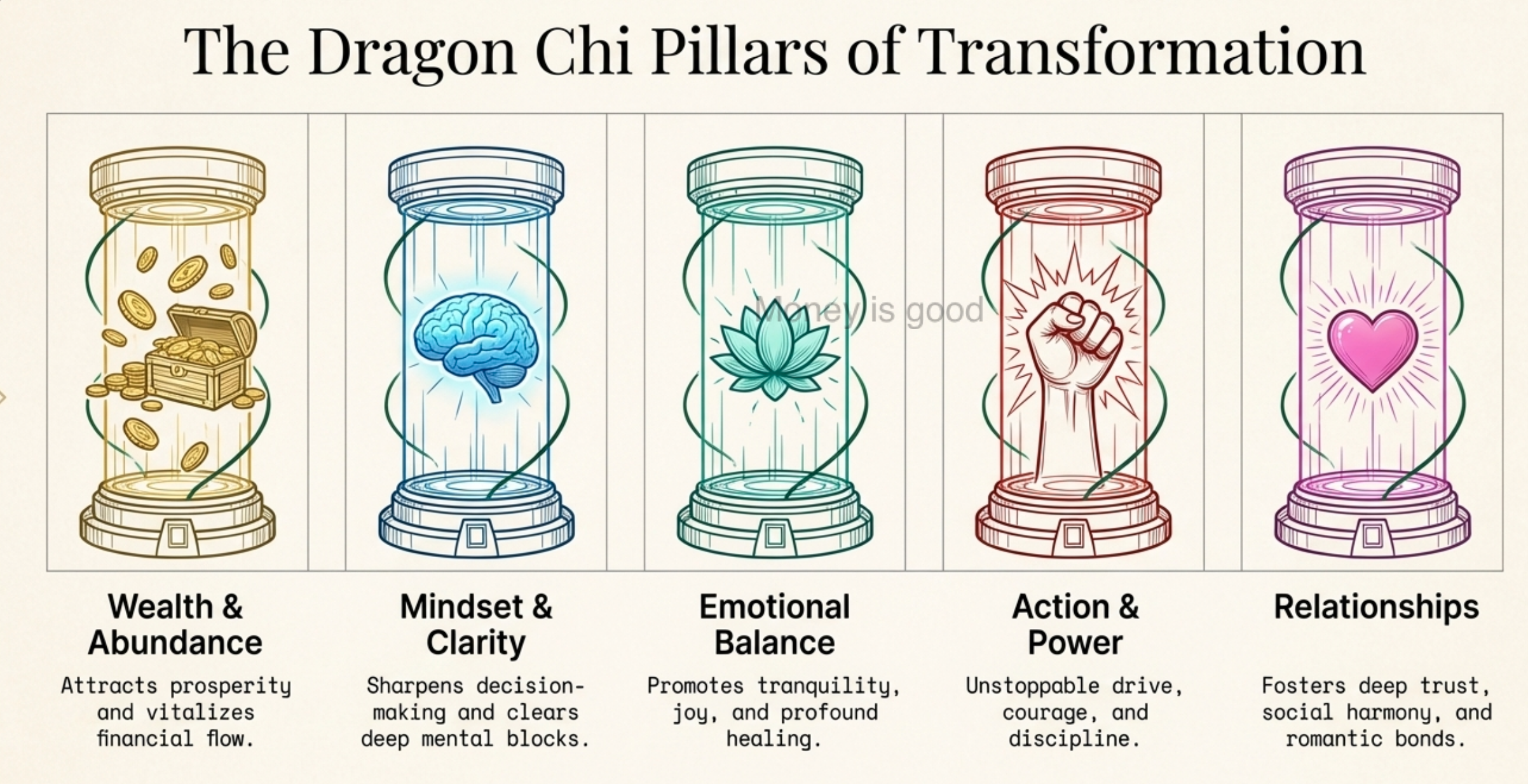 The Dragon Chi Pillars of Transformation

Money is good

Wealth & Abundance

Attracts prosperity and vitalizes financial flow.

Mindset & Clarity

Sharpens decision-making and clears deep mental blocks.

Emotional Balance

Promotes tranquility, joy, and profound healing.

Action & Power

Unstoppable drive, courage, and discipline.

Relationships

Fosters deep trust, social harmony, and romantic bonds.